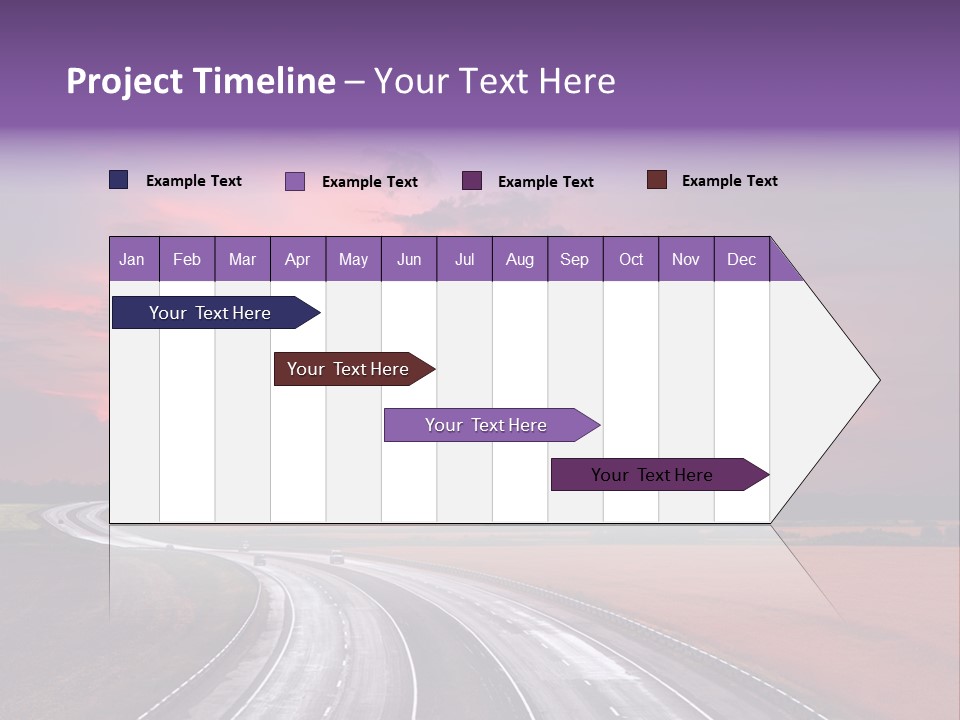 Project Timeline – Your Text Here

Example Text Example Text Example Text Example Text

| Jan | Feb | Mar | Apr | May | Jun | Jul | Aug | Sep | Oct | Nov | Dec |
|---|---|---|---|---|---|---|---|---|---|---|---|

Your Text Here

Your Text Here

Your Text Here

Your Text Here